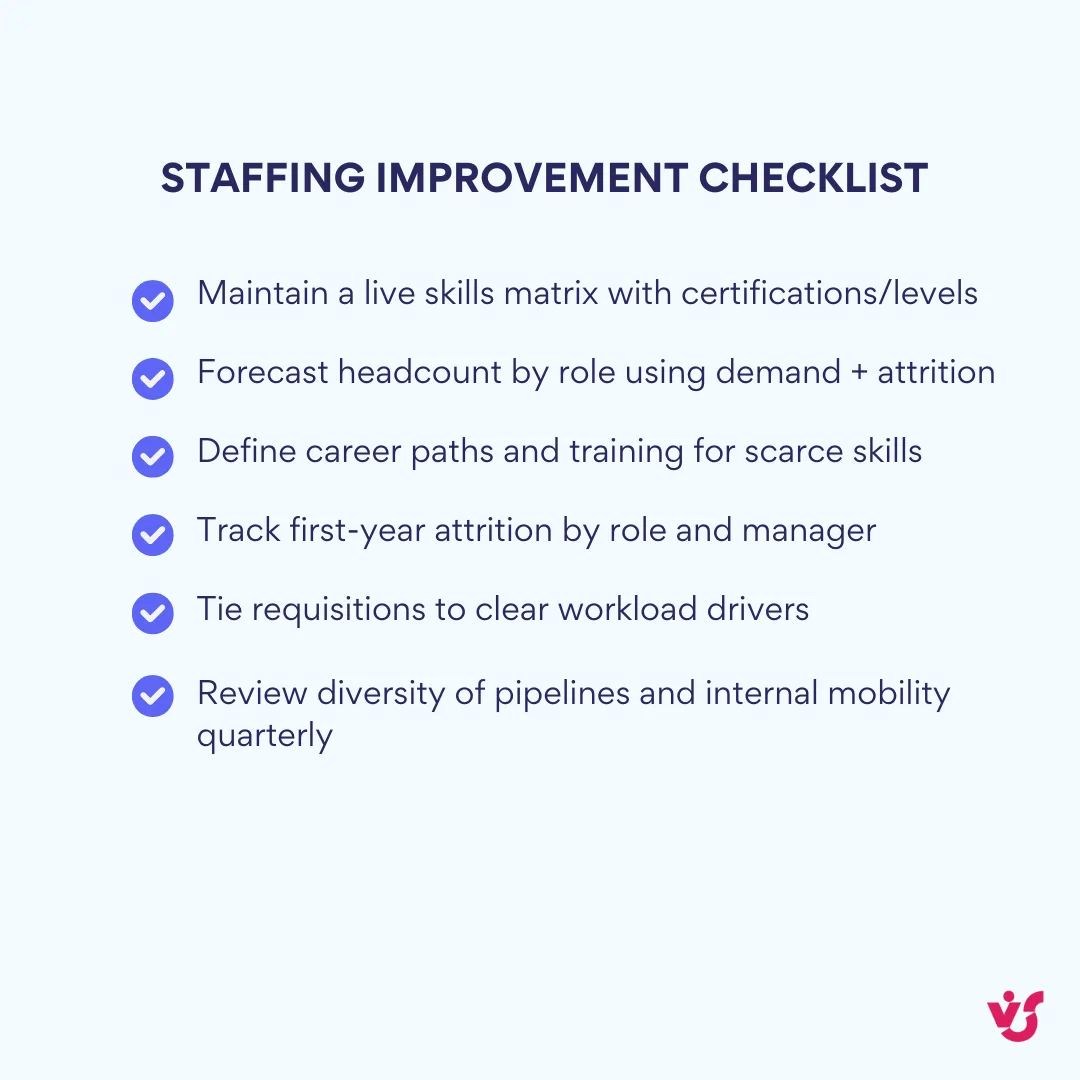 STAFFING IMPROVEMENT CHECKLIST

Maintain a live skills matrix with certifications/levels

Forecast headcount by role using demand + attrition

Define career paths and training for scarce skills

Track first-year attrition by role and manager

Tie requisitions to clear workload drivers

Review diversity of pipelines and internal mobility quarterly